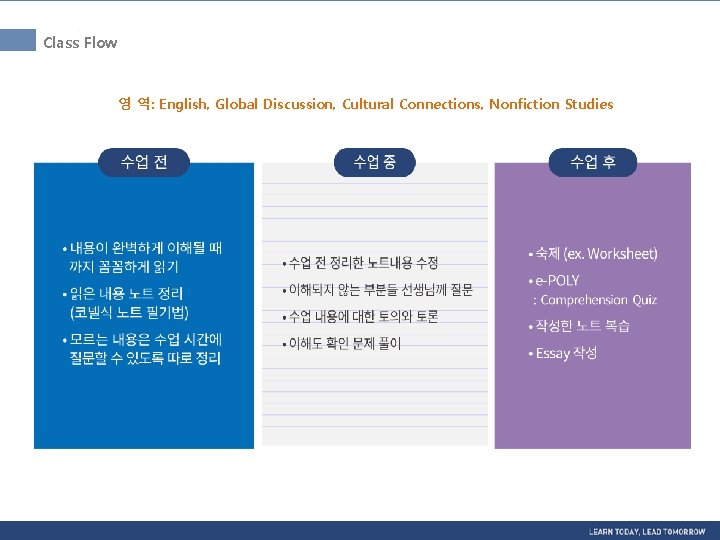 Class Flow

영 역: English, Global Discussion, Cultural Connections, Nonfiction Studies

수업 전

• 내용이 완벽하게 이해될 때까지 꼼꼼하게 읽기

• 읽은 내용 노트 정리 (코넬식 노트 필기법)

• 모르는 내용은 수업 시간에 질문할 수 있도록 따로 정리

수업 중

• 수업 전 정리한 노트내용 수정

• 이해되지 않는 부분들 선생님께 질문

• 수업 내용에 대한 토의와 토론

• 이해도 확인 문제 풀이

수업 후

• 숙제 (ex. Worksheet)

• e-POLY
: Comprehension Quiz

• 작성한 노트 복습

• Essay 작성

LEARN TODAY, LEAD TOMORROW